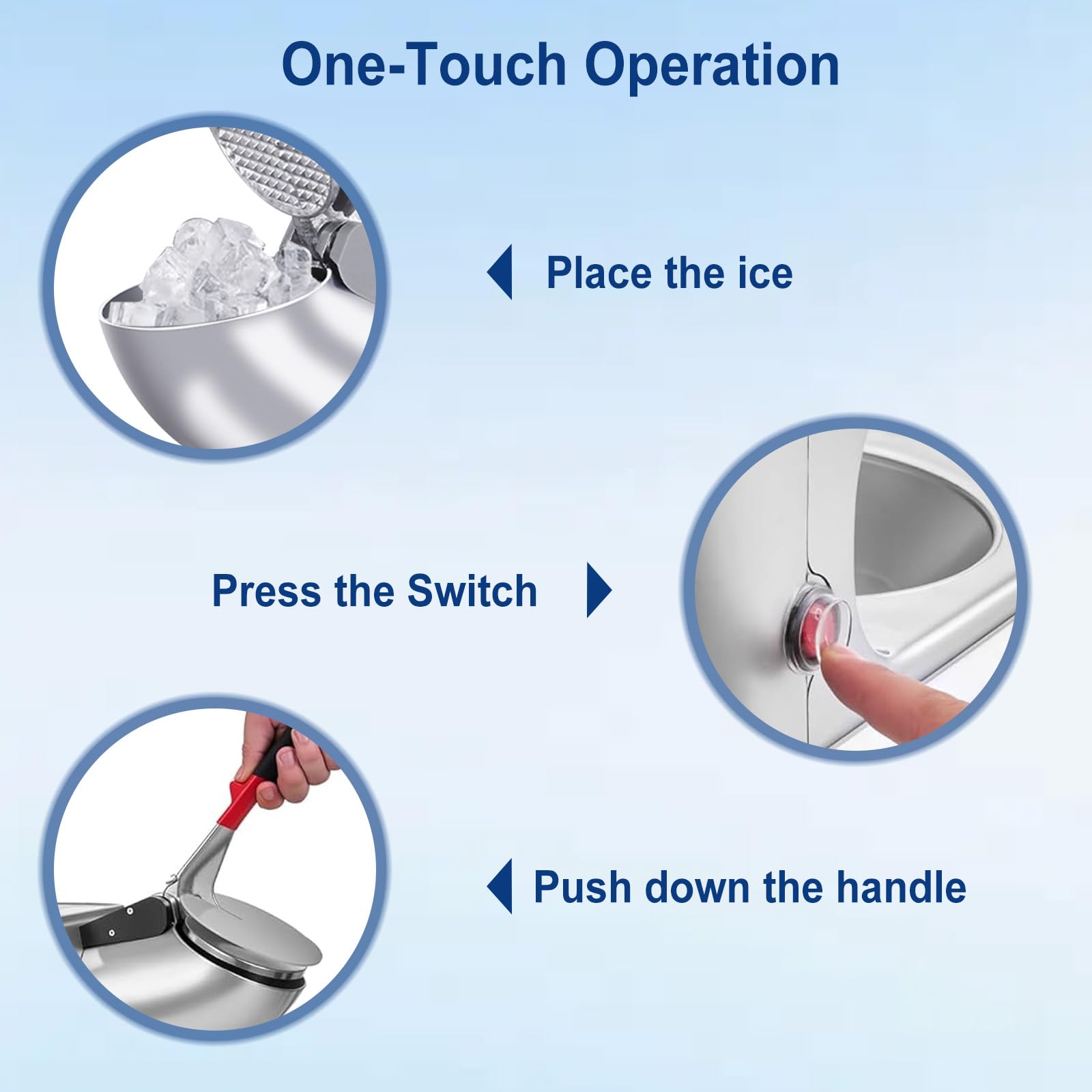 One-Touch Operation

Place the ice

Press the Switch

Push down the handle